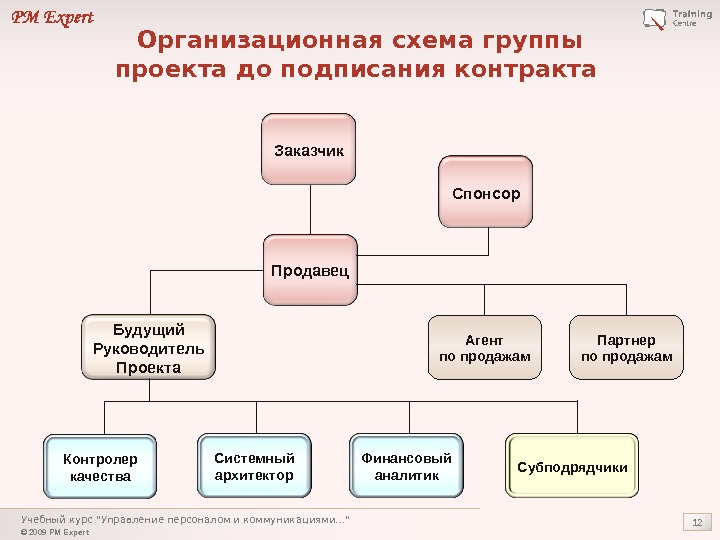 PM Expert

Training Centre

Организационная схема группы проекта до подписания контракта

Заказчик

Спонсор

Продавец

Будущий Руководитель Проекта

Агент по продажам

Партнер по продажам

Контролер качества

Системный архитектор

Финансовый аналитик

Субподрядчики

Учебный курс "Управление персоналом и коммуникациями..."
© 2009 PM Expert

12